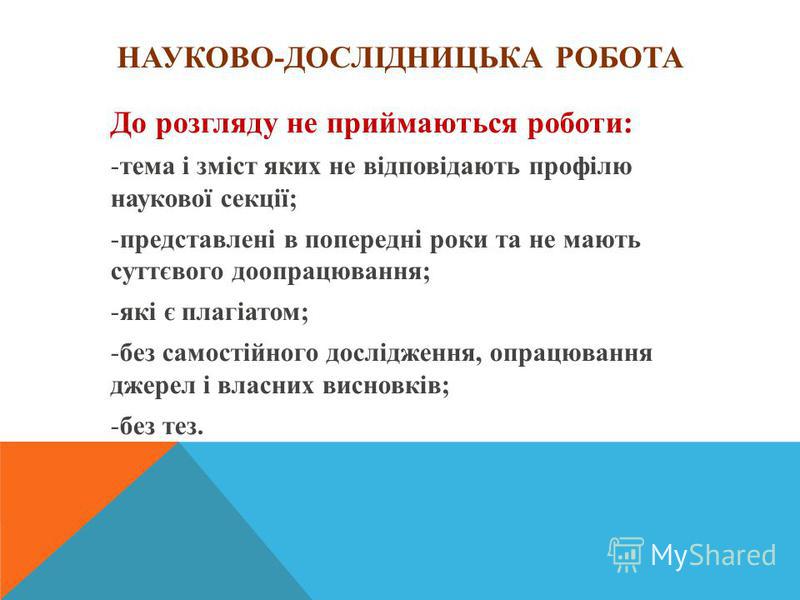 НАУКОВО-ДОСЛІДНИЦЬКА РОБОТА

До розгляду не приймаються роботи:

-тема і зміст яких не відповідають профілю наукової секції;

-представлені в попередні роки та не мають суттєвого доопрацювання;

-які є плагіатом;

-без самостійного дослідження, опрацювання джерел і власних висновків;

-без тез.

MyShared